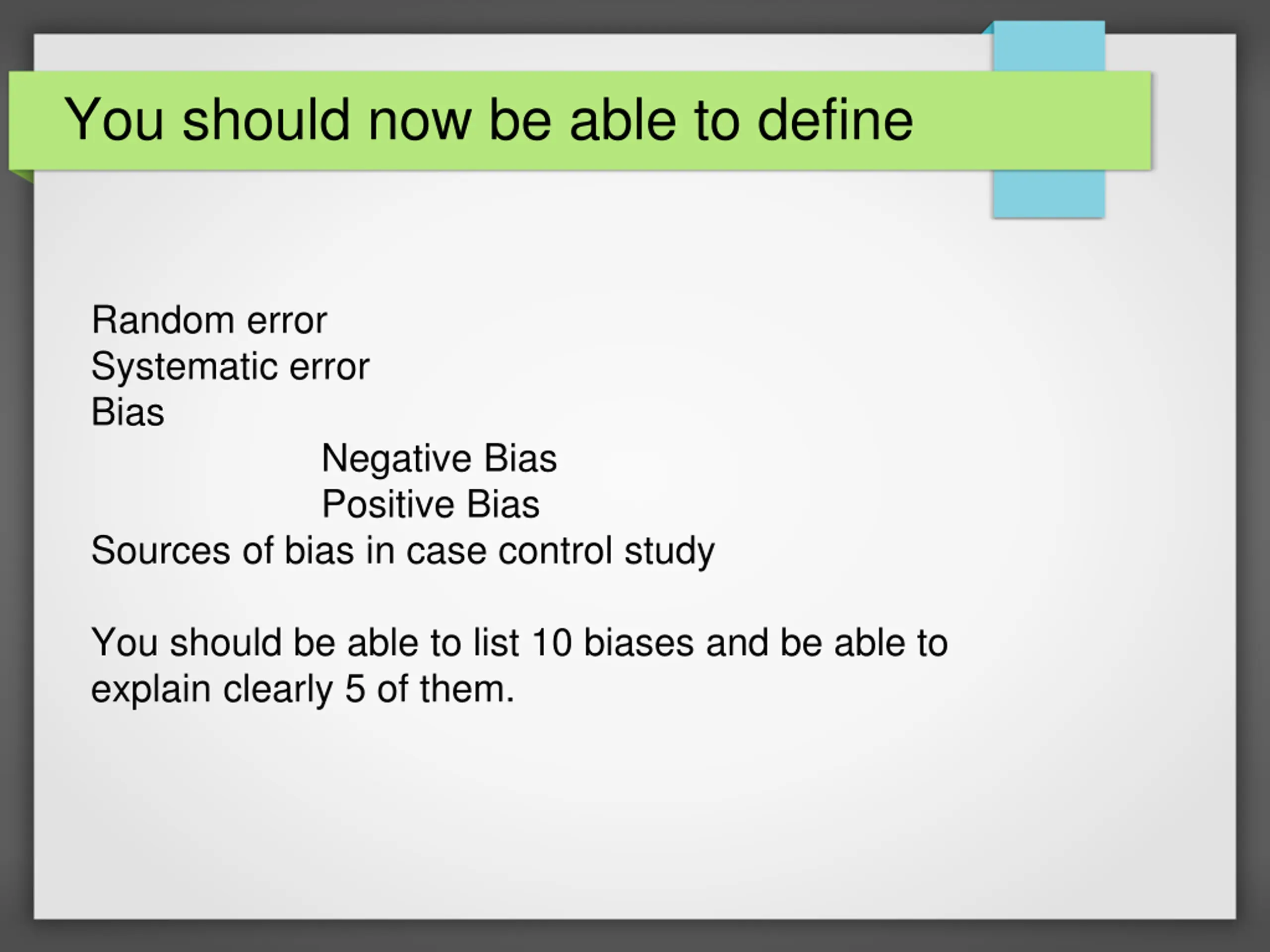 You should now be able to define

Random error
Systematic error
Bias
Negative Bias
Positive Bias
Sources of bias in case control study

You should be able to list 10 biases and be able to explain clearly 5 of them.